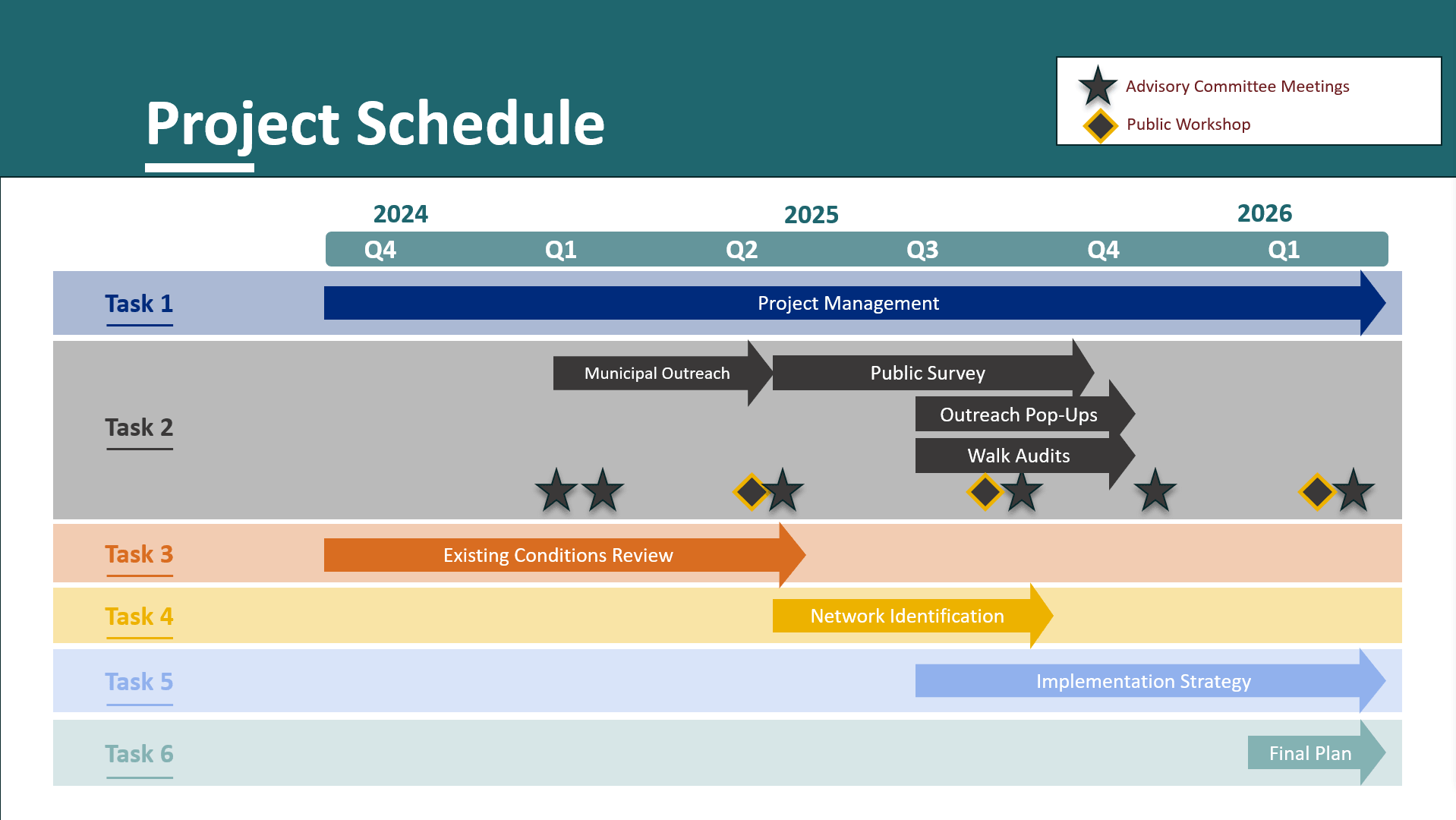 Project Schedule

Advisory Committee Meetings
Public Workshop

2024 2025 2026

Q4 Q1 Q2 Q3 Q4 Q1

Task 1
Project Management

Task 2
Municipal Outreach
Public Survey
Outreach Pop-Ups
Walk Audits

Task 3
Existing Conditions Review

Task 4
Network Identification

Task 5
Implementation Strategy

Task 6
Final Plan